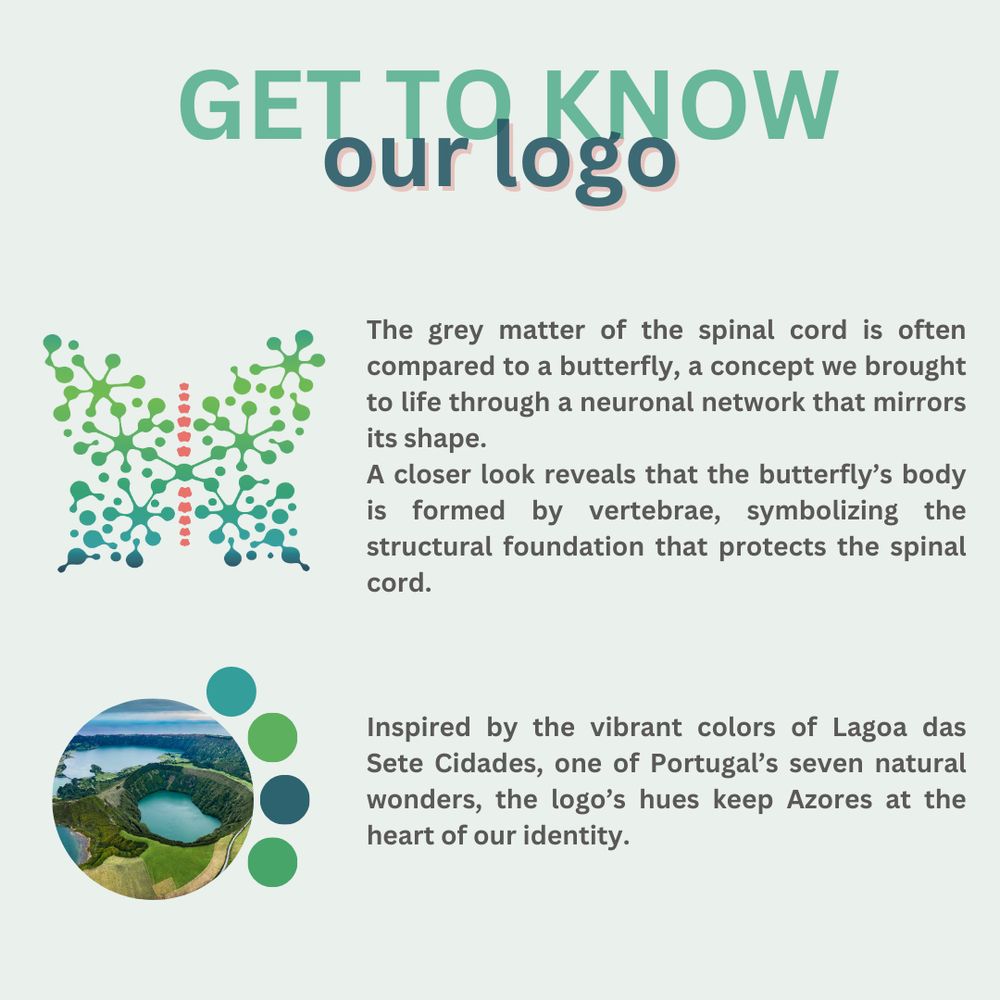 GET TO KNOW
our logo

The grey matter of the spinal cord is often compared to a butterfly, a concept we brought to life through a neuronal network that mirrors its shape.
A closer look reveals that the butterfly's body is formed by vertebrae, symbolizing the structural foundation that protects the spinal cord.

Inspired by the vibrant colors of Lagoa das Sete Cidades, one of Portugal's seven natural wonders, the logo's hues keep Azores at the heart of our identity.